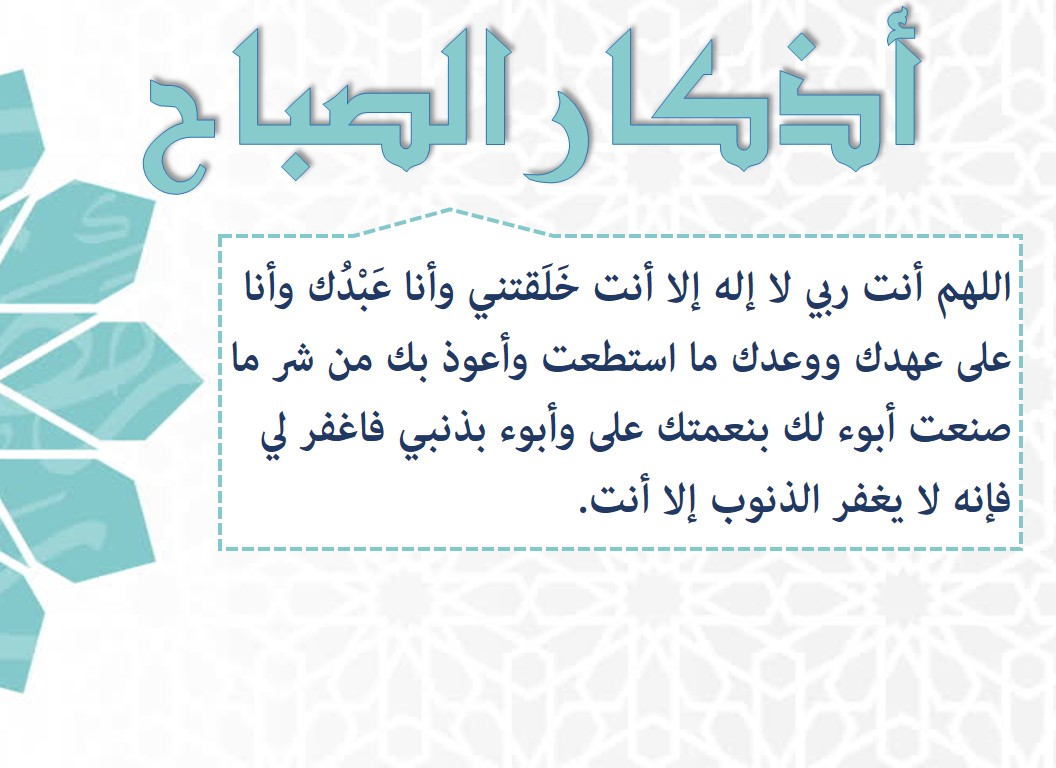 أذكار الصباح

اللهم أنت ربي لا إله إلا أنت خَلَقتني وأنا عَبْدُك وأنا على عهدك ووعدك ما استطعت وأعوذ بك من شر ما صنعت أبوء لك بنعمتك على وأبوء بذنبي فاغفر لي فإنه لا يغفر الذنوب إلا أنت.